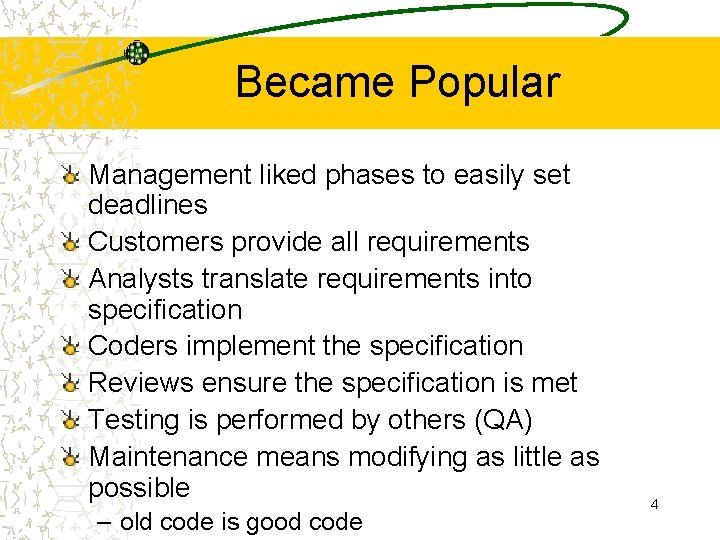 Became Popular

Management liked phases to easily set deadlines

Customers provide all requirements

Analysts translate requirements into specification

Coders implement the specification

Reviews ensure the specification is met

Testing is performed by others (QA)

Maintenance means modifying as little as possible

– old code is good code

4